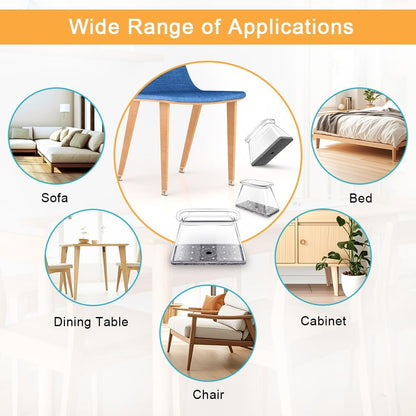 Wide Range of Applications

Sofa

Bed

Dining Table

Cabinet

Chair